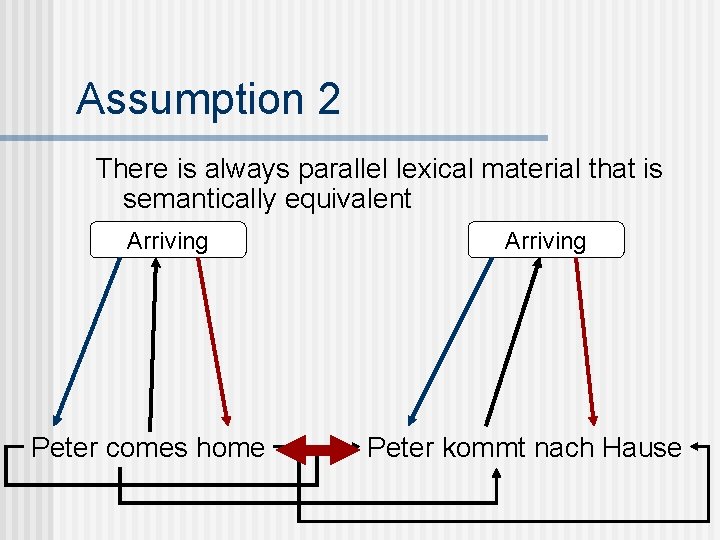 Assumption 2

There is always parallel lexical material that is semantically equivalent

Arriving

Arriving

Peter comes home

Peter kommt nach Hause